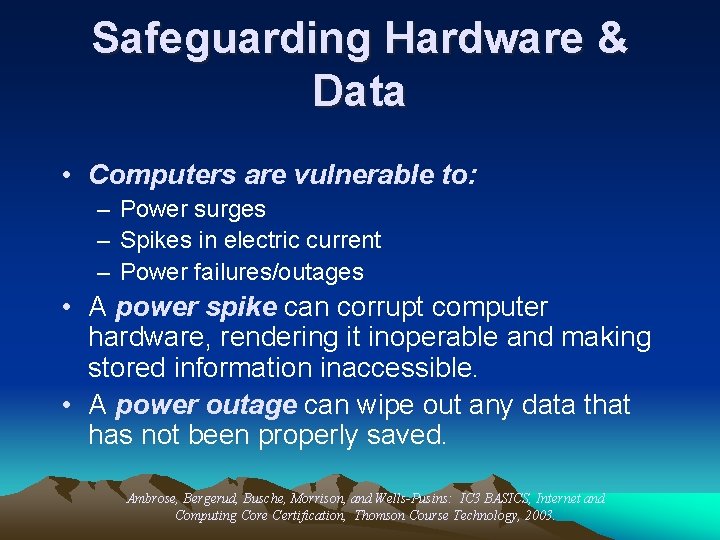 Safeguarding Hardware & Data

• Computers are vulnerable to:
– Power surges
– Spikes in electric current
– Power failures/outages

• A power spike can corrupt computer hardware, rendering it inoperable and making stored information inaccessible.

• A power outage can wipe out any data that has not been properly saved.

Ambrose, Bergerud, Busche, Morrison, and Wells-Pusins: IC3 BASICS, Internet and Computing Core Certification, Thomson Course Technology, 2003.